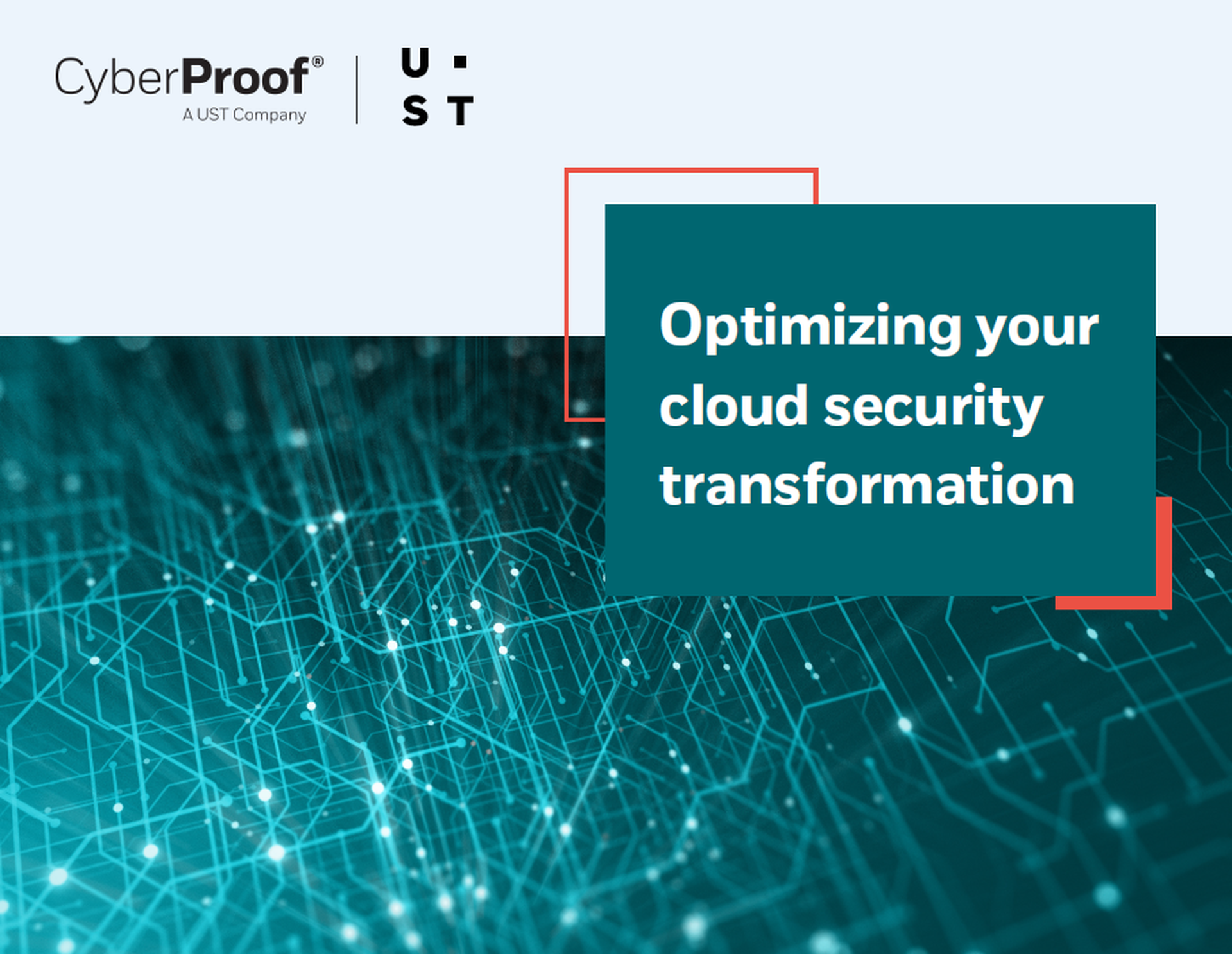 CyberProof®
A UST Company

U
S T

Optimizing your cloud security transformation